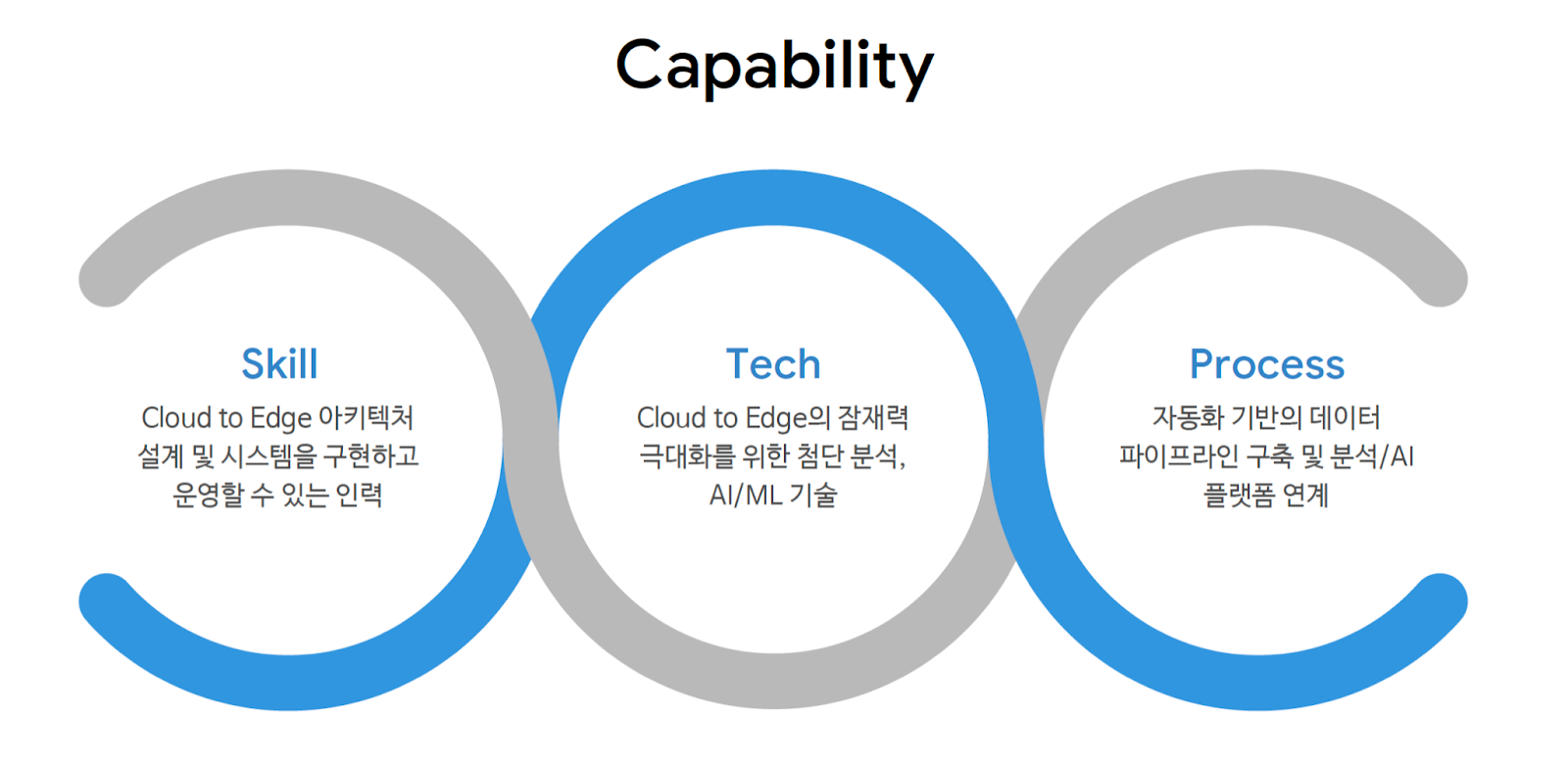 Capability

Skill
Cloud to Edge 아키텍처 설계 및 시스템을 구현하고 운영할 수 있는 인력

Tech
Cloud to Edge의 잠재력 극대화를 위한 첨단 분석, AI/ML 기술

Process
자동화 기반의 데이터 파이프라인 구축 및 분석/AI 플랫폼 연계